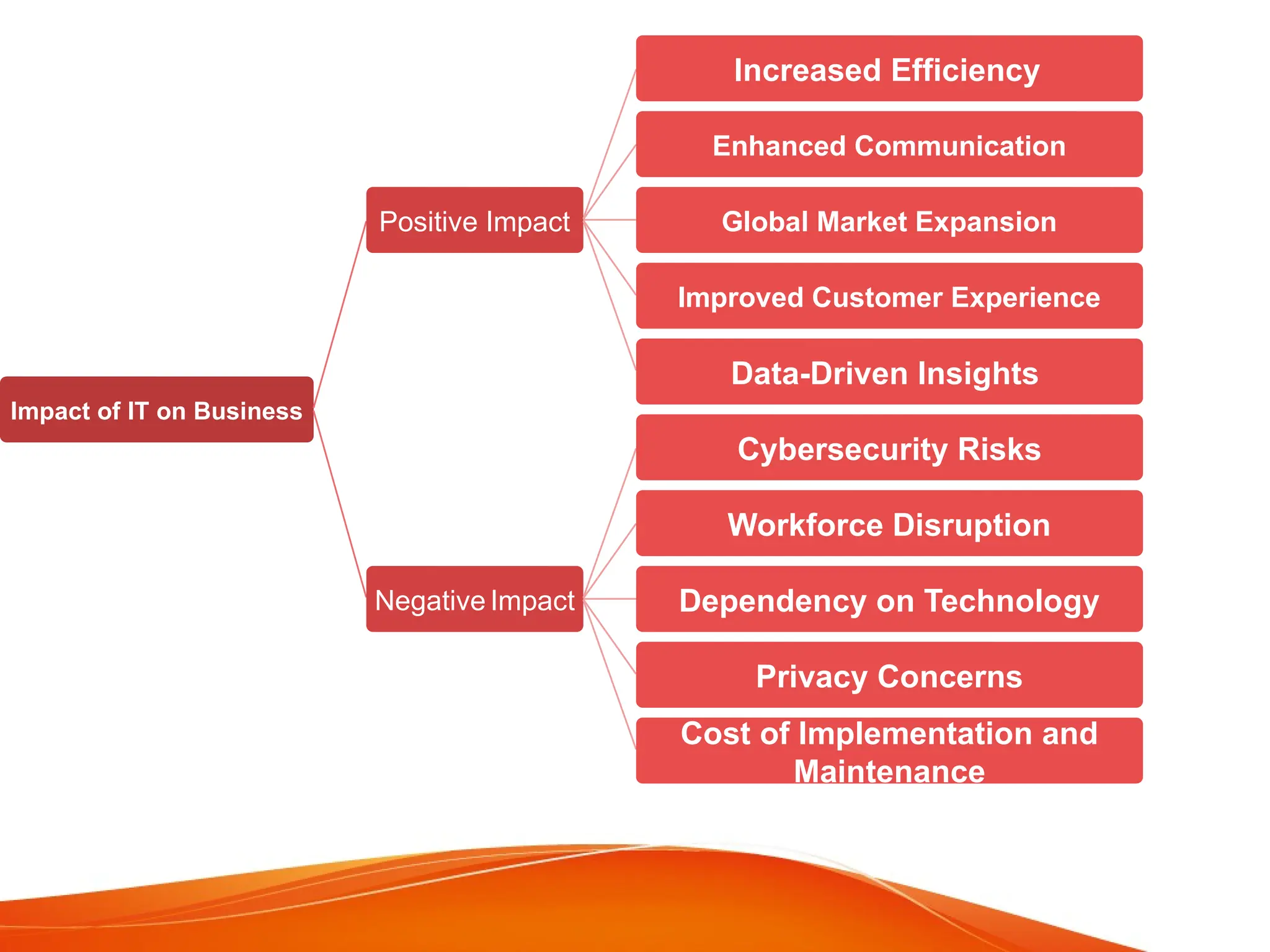 Impact of IT on Business

Positive Impact

Increased Efficiency

Enhanced Communication

Global Market Expansion

Improved Customer Experience

Data-Driven Insights

Negative Impact

Cybersecurity Risks

Workforce Disruption

Dependency on Technology

Privacy Concerns

Cost of Implementation and Maintenance